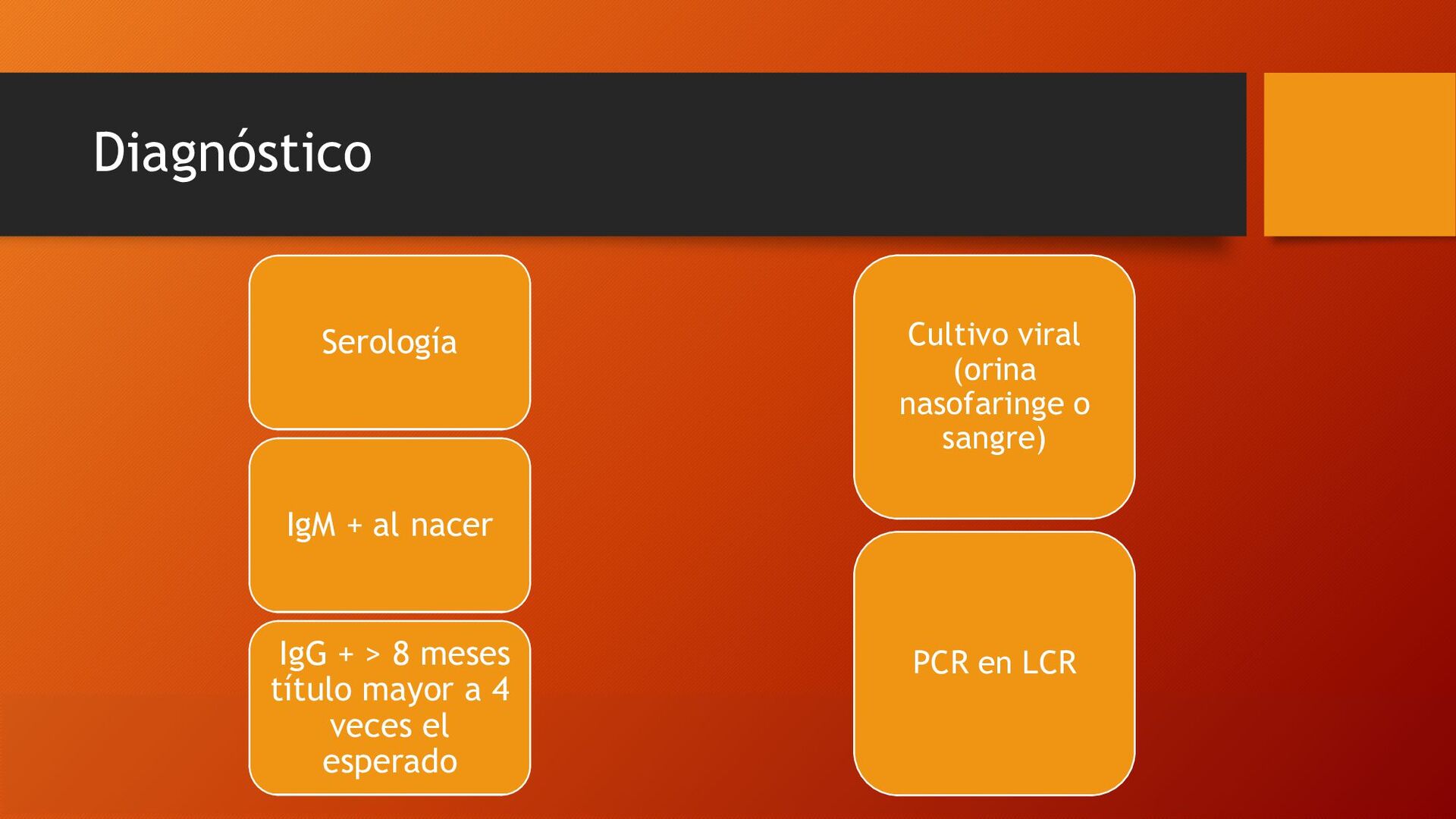 Diagnóstico

Serología

IgM + al nacer

IgG + > 8 meses título mayor a 4 veces el esperado

Cultivo viral (orina nasofaringe o sangre)

PCR en LCR